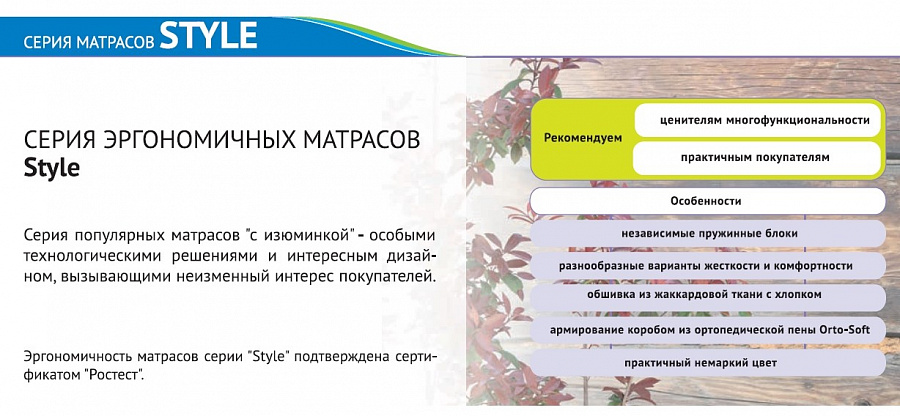 СЕРИЯ МАТРАСОВ STYLE

СЕРИЯ ЭРГОНОМИЧНЫХ МАТРАСОВ
Style

Серия популярных матрасов "с изюминкой" - особыми технологическими решениями и интересным дизайном, вызывающими неизменный интерес покупателей.

Эргономичность матрасов серии "Style" подтверждена сертификатом "Ростест".

Рекомендуем

ценителям многофункциональности

практичным покупателям

Особенности

независимые пружинные блоки

разнообразные варианты жесткости и комфортности

обшивка из жаккардовой ткани с хлопком

армирование коробом из ортопедической пены Orto-Soft

практичный немаркий цвет